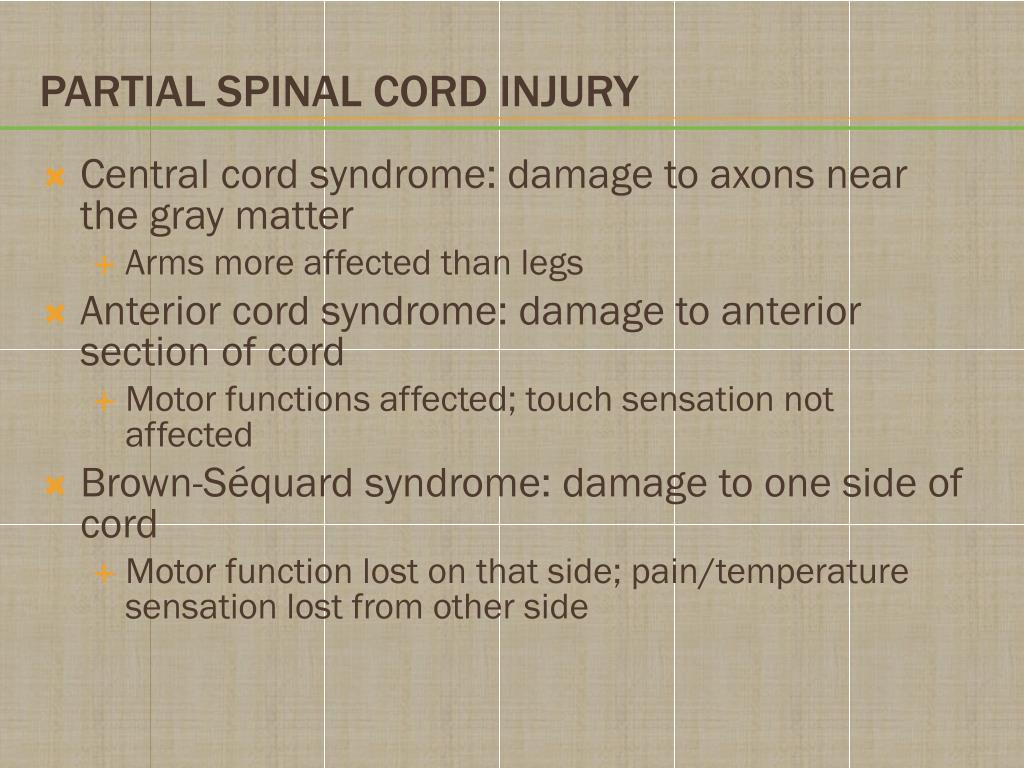 PARTIAL SPINAL CORD INJURY

Central cord syndrome: damage to axons near the gray matter

Arms more affected than legs

Anterior cord syndrome: damage to anterior section of cord

Motor functions affected; touch sensation not affected

Brown-Séquard syndrome: damage to one side of cord

Motor function lost on that side; pain/temperature sensation lost from other side